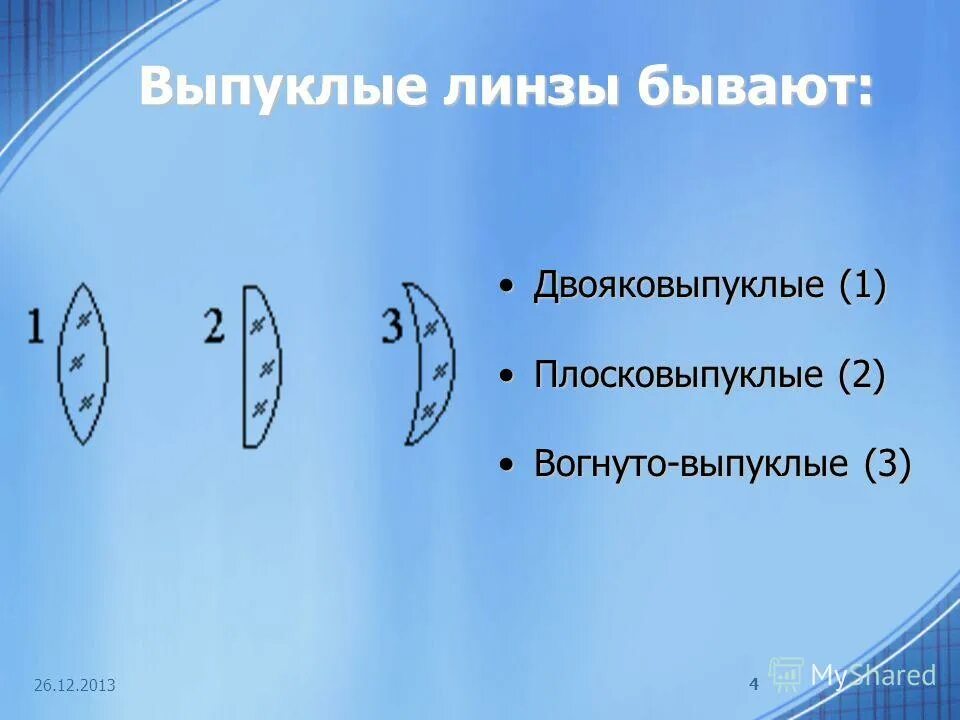 Выпуклые линзы бывают:

1

2

3

• Двояковыпуклые (1)

• Плосковыпуклые (2)

• Вогнуто-выпуклые (3)

26.12.2013

4

MyShared